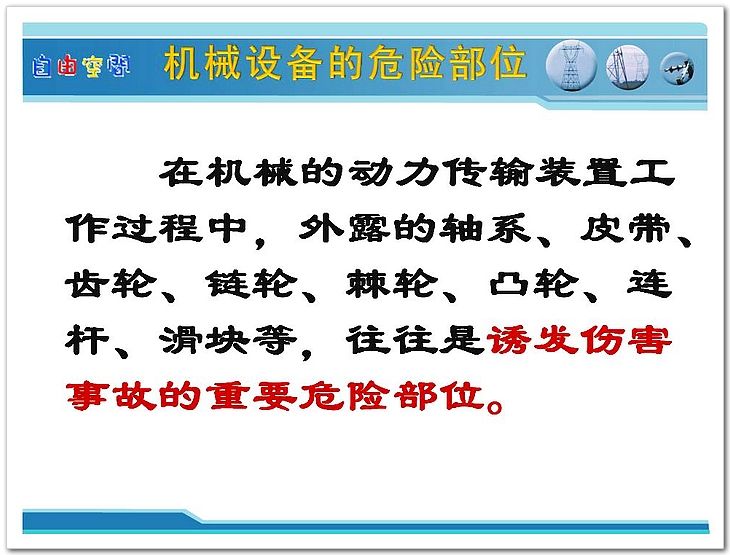 自由空间

机械设备的危险部位

在机械的动力传输装置工作过程中，外露的轴系、皮带、齿轮、链轮、棘轮、凸轮、连杆、滑块等，往往是诱发伤害事故的重要危险部位。